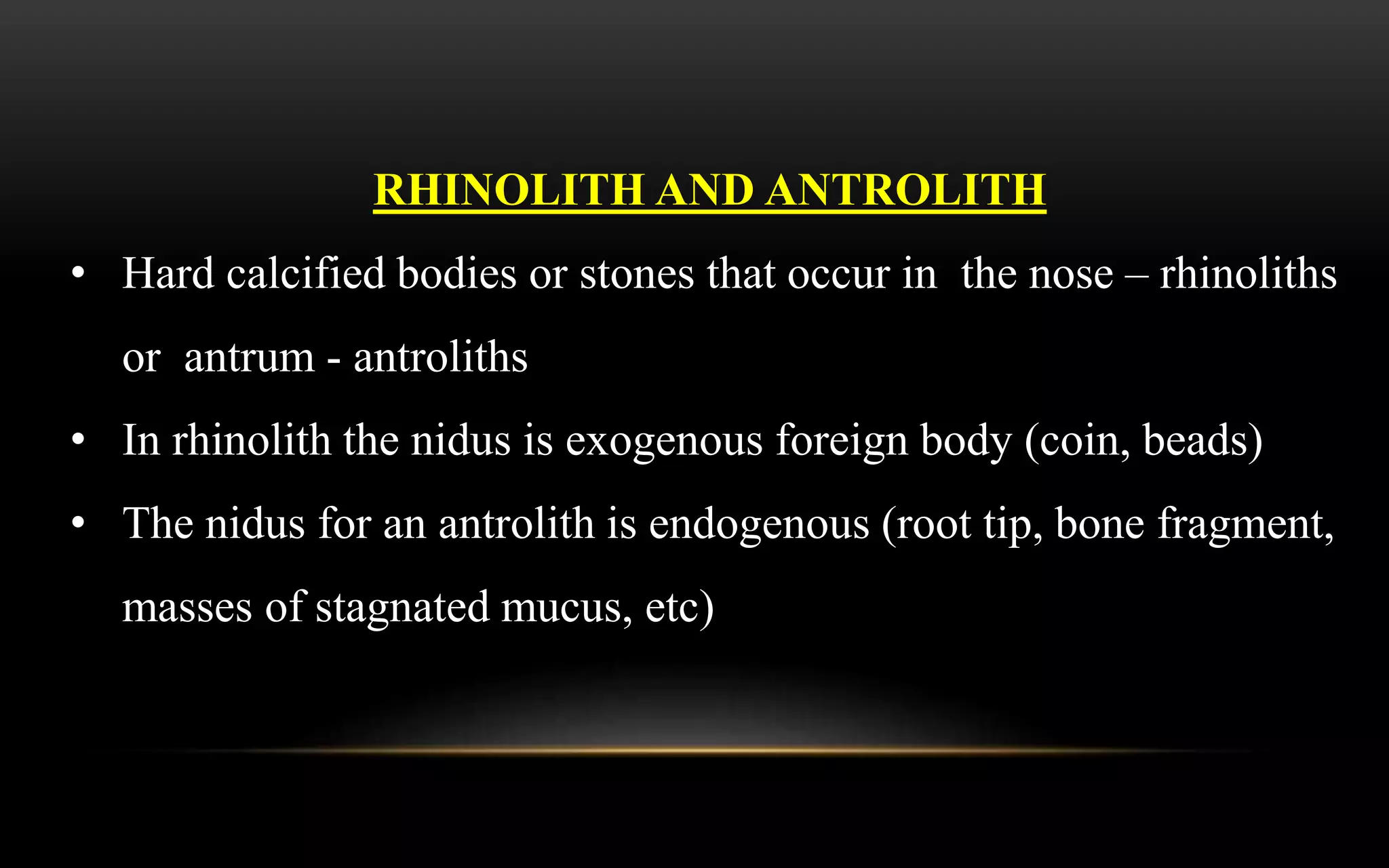 RHINOLITH AND ANTROLITH

• Hard calcified bodies or stones that occur in the nose – rhinoliths or antrum - antroliths

• In rhinolith the nidus is exogenous foreign body (coin, beads)

• The nidus for an antrolith is endogenous (root tip, bone fragment, masses of stagnated mucus, etc)